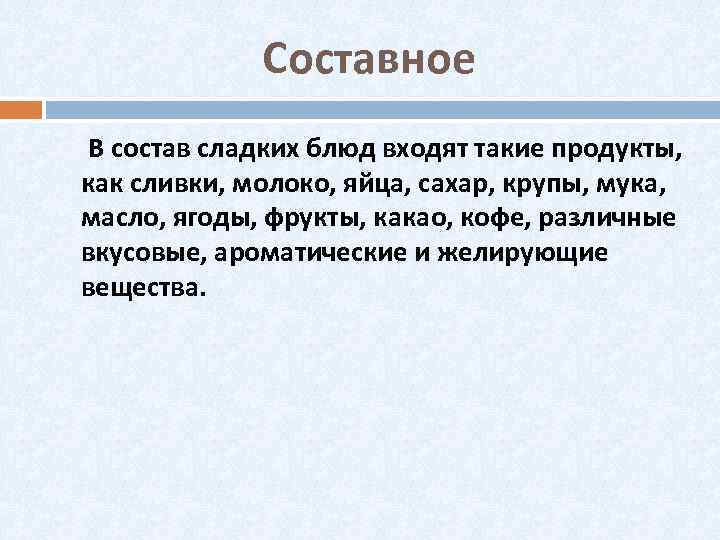 Составное

В состав сладких блюд входят такие продукты, как сливки, молоко, яйца, сахар, крупы, мука, масло, ягоды, фрукты, какао, кофе, различные вкусовые, ароматические и желирующие вещества.